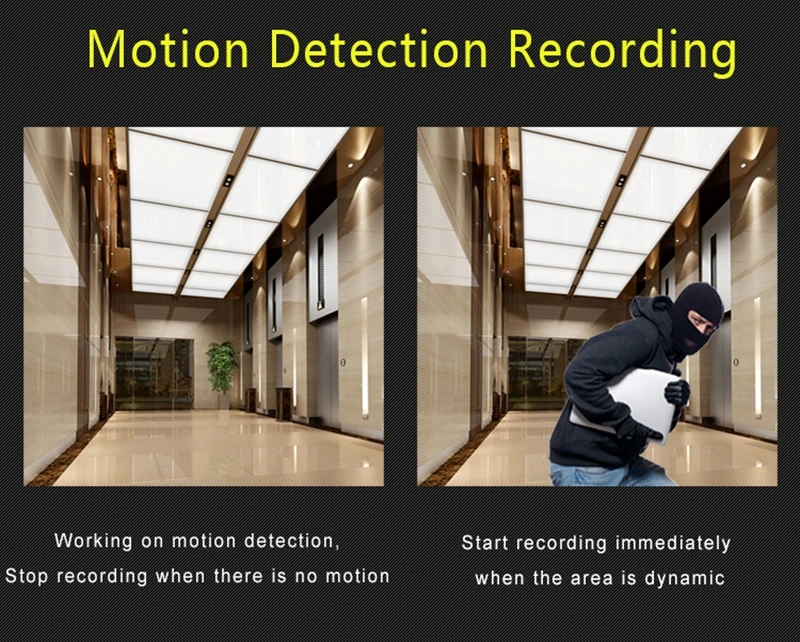 Motion Detection Recording

Working on motion detection,
Stop recording when there is no motion

Start recording immediately
when the area is dynamic